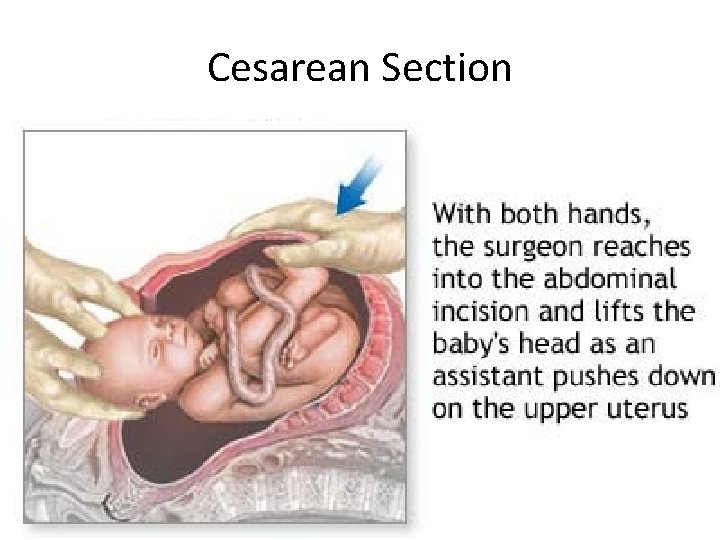 Cesarean Section

With both hands, the surgeon reaches into the abdominal incision and lifts the baby's head as an assistant pushes down on the upper uterus